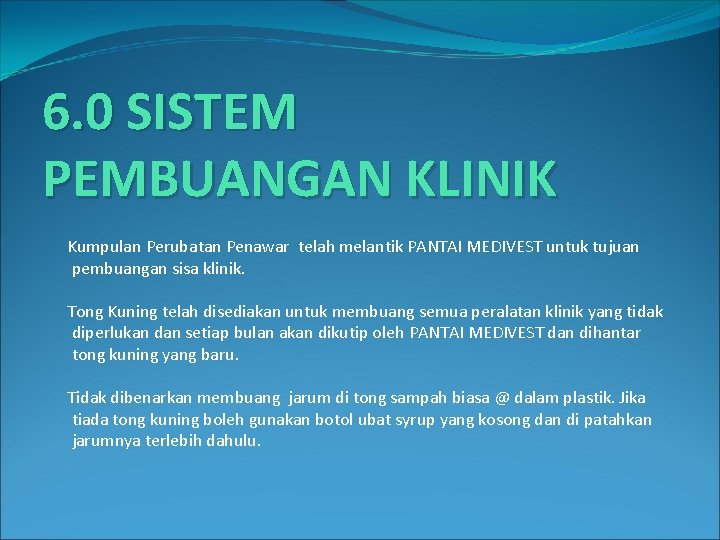 6.0 SISTEM PEMBUANGAN KLINIK

Kumpulan Perubatan Penawar telah melantik PANTAI MEDIVEST untuk tujuan pembuangan sisa klinik.

Tong Kuning telah disediakan untuk membuang semua peralatan klinik yang tidak diperlukan dan setiap bulan akan dikutip oleh PANTAI MEDIVEST dan dihantar tong kuning yang baru.

Tidak dibenarkan membuang jarum di tong sampah biasa @ dalam plastik. Jika tiada tong kuning boleh gunakan botol ubat syrup yang kosong dan di patahkan jarumnya terlebih dahulu.